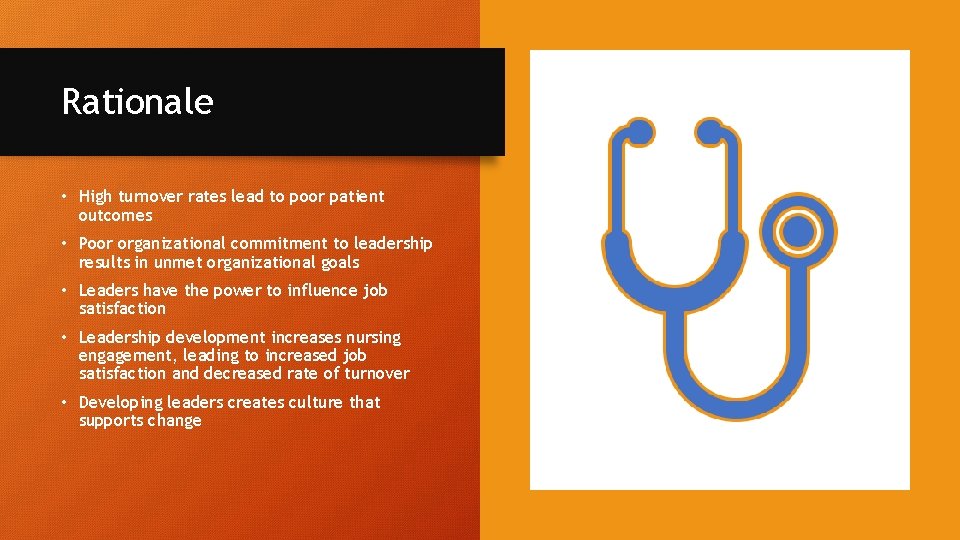 Rationale

• High turnover rates lead to poor patient outcomes

• Poor organizational commitment to leadership results in unmet organizational goals

• Leaders have the power to influence job satisfaction

• Leadership development increases nursing engagement, leading to increased job satisfaction and decreased rate of turnover

• Developing leaders creates culture that supports change